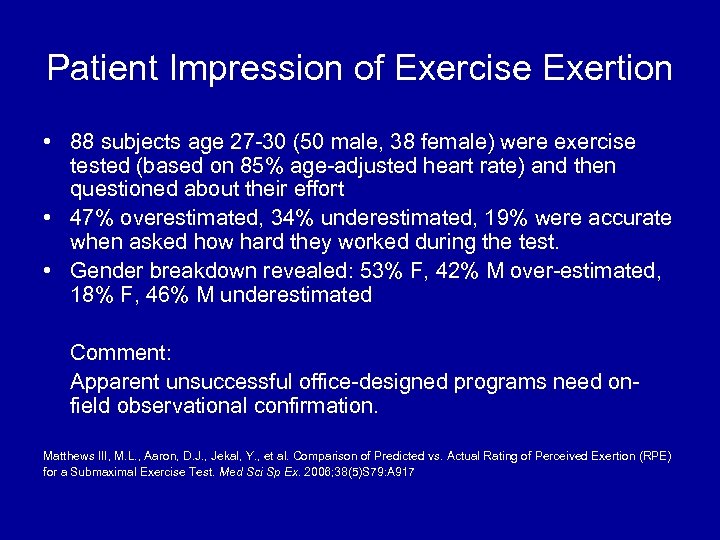 Patient Impression of Exercise Exertion

• 88 subjects age 27-30 (50 male, 38 female) were exercise tested (based on 85% age-adjusted heart rate) and then questioned about their effort
• 47% overestimated, 34% underestimated, 19% were accurate when asked how hard they worked during the test.
• Gender breakdown revealed: 53% F, 42% M over-estimated, 18% F, 46% M underestimated

Comment:
Apparent unsuccessful office-designed programs need on-field observational confirmation.

Matthews III, M.L., Aaron, D.J., Jekal, Y., et al. Comparison of Predicted vs. Actual Rating of Perceived Exertion (RPE) for a Submaximal Exercise Test. Med Sci Sp Ex. 2006;38(5)S79:A917